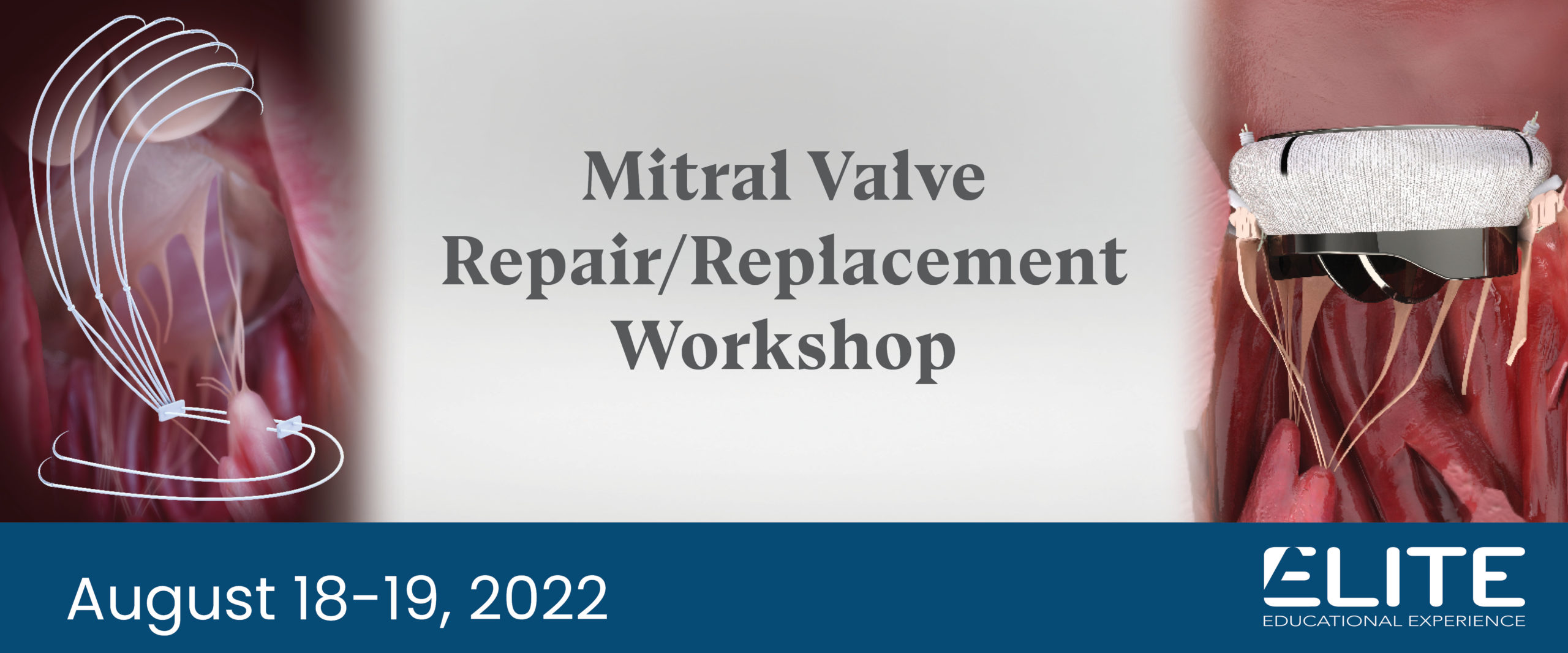 Mitral Valve Repair/Replacement Workshop

August 18-19, 2022

ELITE
EDUCATIONAL EXPERIENCE